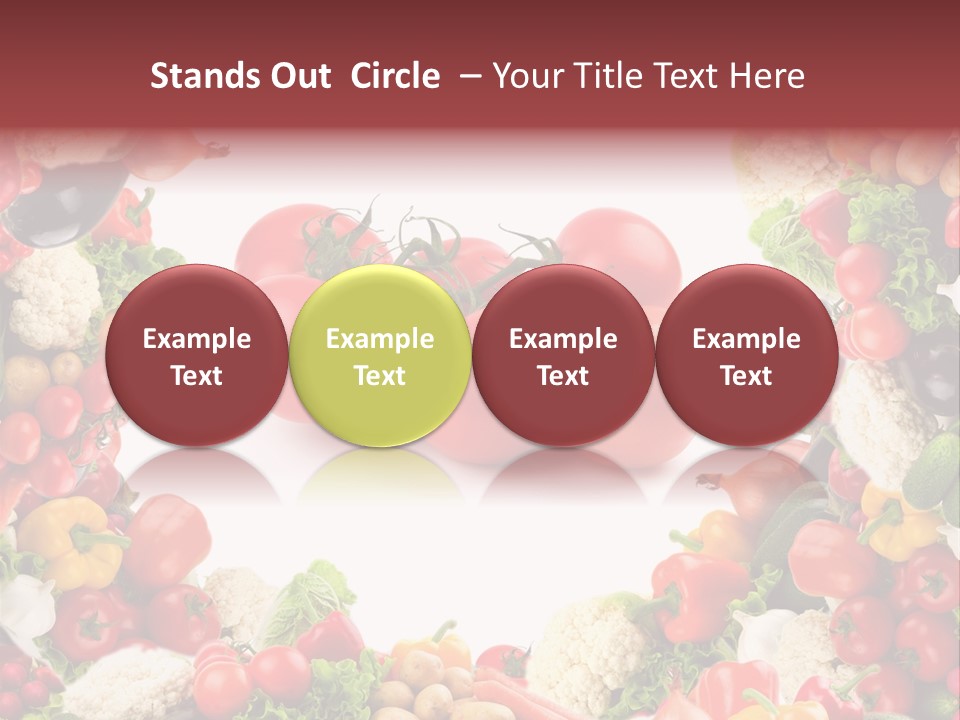 Stands Out Circle – Your Title Text Here

Example Text

Example Text

Example Text

Example Text